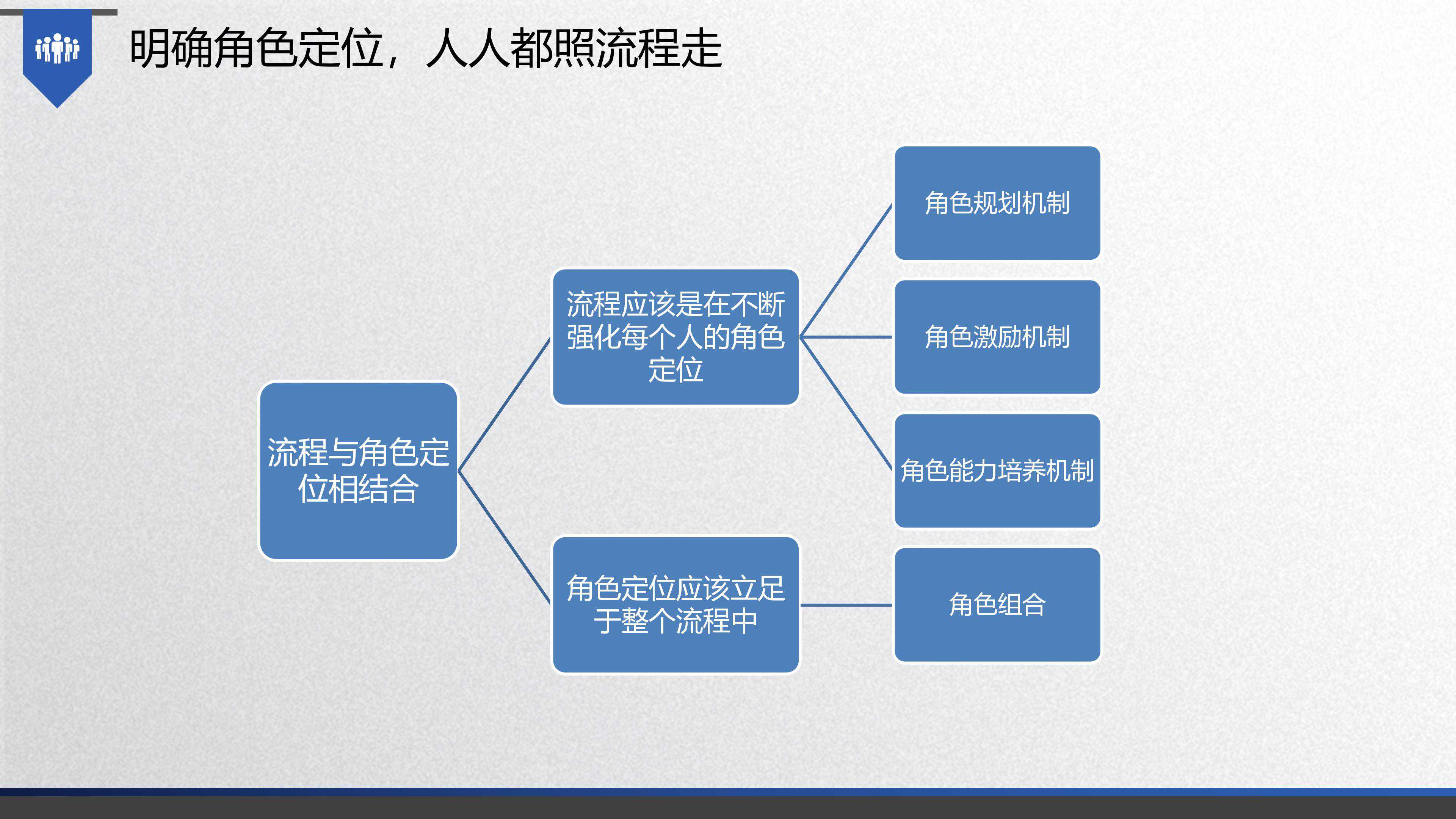 明确角色定位，人人都照流程走

流程与角色定位相结合

流程应该是在不断强化每个人的角色定位

角色定位应该立足于整个流程中

角色规划机制

角色激励机制

角色能力培养机制

角色组合